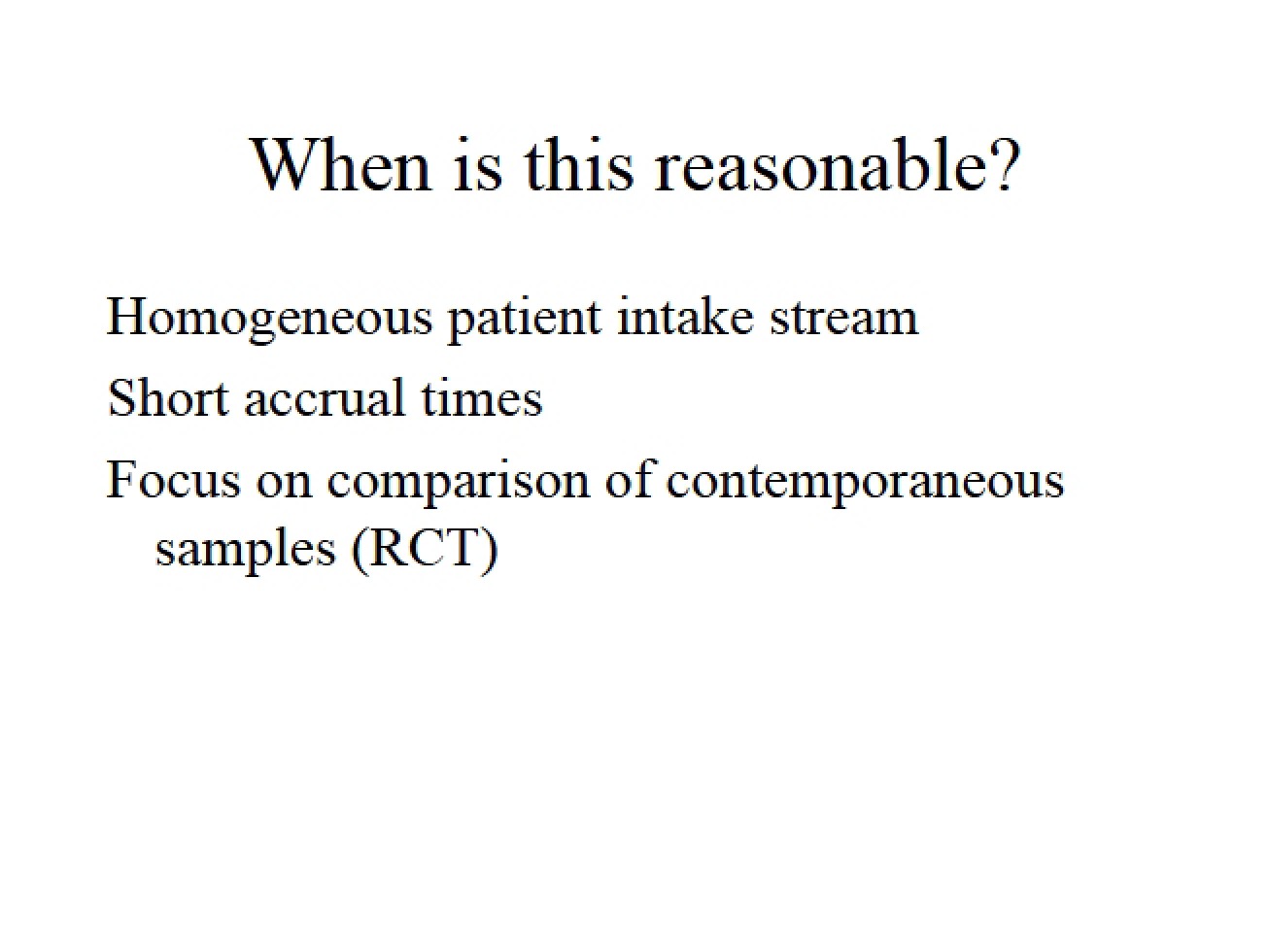 When is this reasonable?

Homogeneous patient intake stream

Short accrual times

Focus on comparison of contemporaneous samples (RCT)